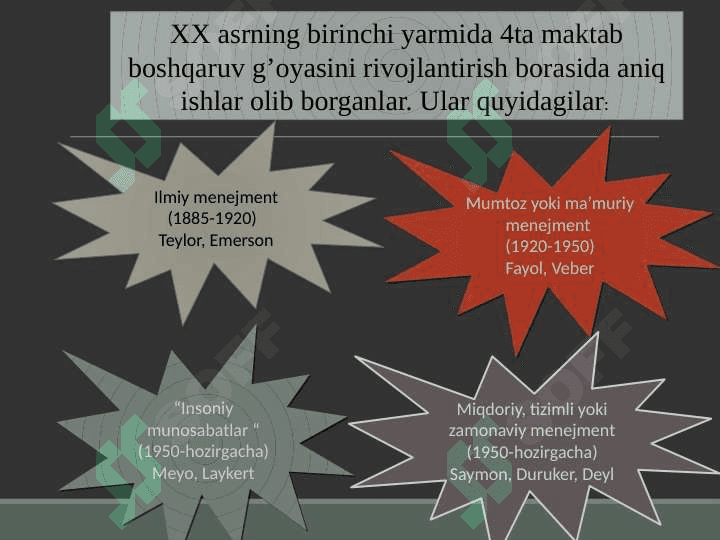 XX asrning birinchi yarmida 4ta maktab boshqaruv g’oyasini rivojlantirish borasida aniq ishlar olib borganlar. Ular quyidagilar:

Ilmiy menejment
(1885-1920)
Teylor, Emerson

Mumtoz yoki ma’muriy menejment
(1920-1950)
Fayol, Veber

“Insoniy munosabatlar “
(1950-hozirgacha)
Meyo, Laykert

Miqdoriy, tizimli yoki zamonaviy menejment
(1950-hozirgacha)
Saymon, Duruker, Deyl